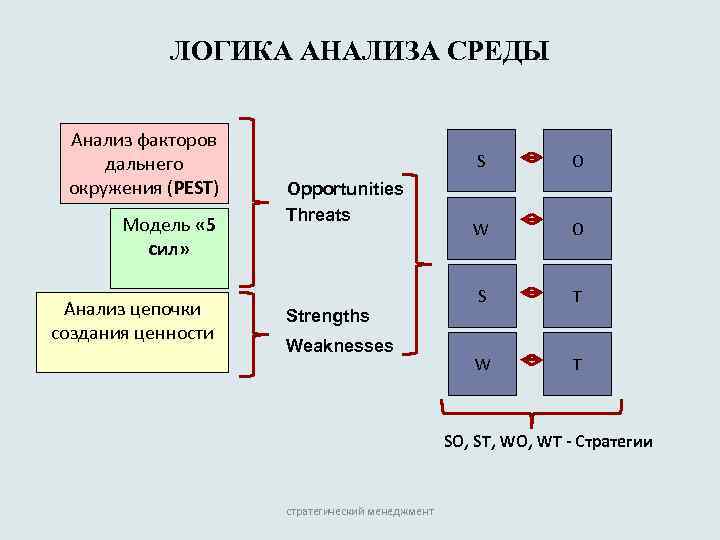 ЛОГИКА АНАЛИЗА СРЕДЫ

Анализ факторов дальнего окружения (PEST)

Модель «5 сил»

Анализ цепочки создания ценности

Opportunities
Threats

Strengths
Weaknesses

S O
W O
S T
W T

SO, ST, WO, WT - Стратегии

стратегический менеджмент